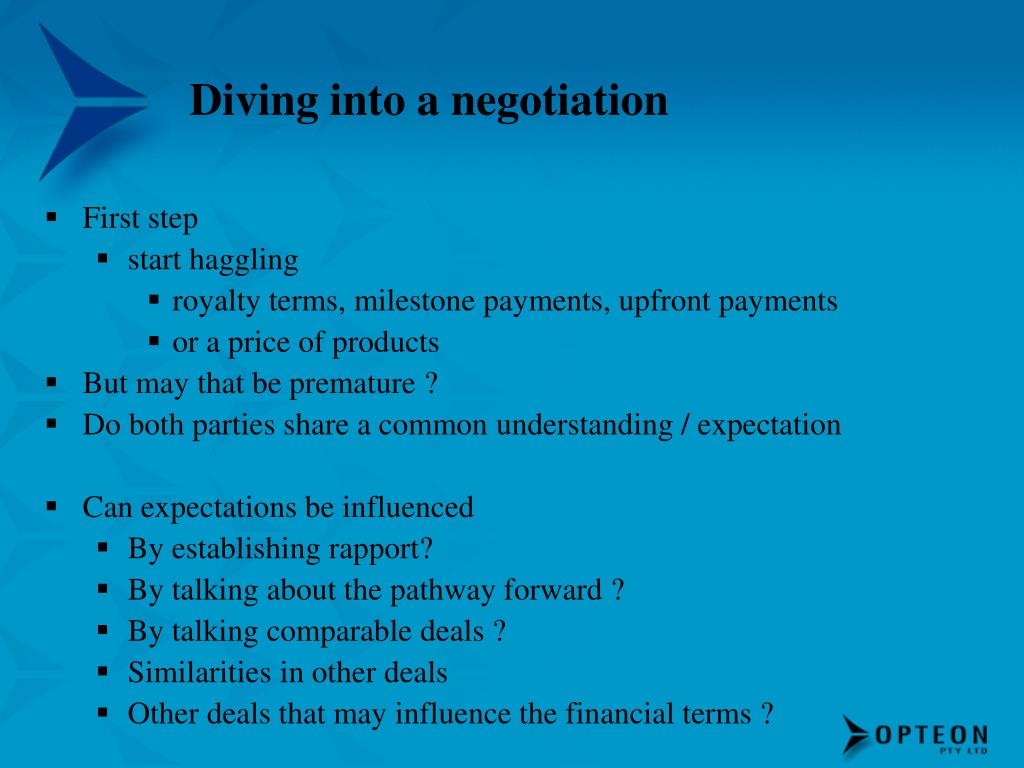 Diving into a negotiation

- First step
  - start haggling
    - royalty terms, milestone payments, upfront payments
    - or a price of products
- But may that be premature ?
- Do both parties share a common understanding / expectation

- Can expectations be influenced
  - By establishing rapport?
  - By talking about the pathway forward ?
  - By talking comparable deals ?
  - Similarities in other deals
  - Other deals that may influence the financial terms ?

OPTEON PTY LTD